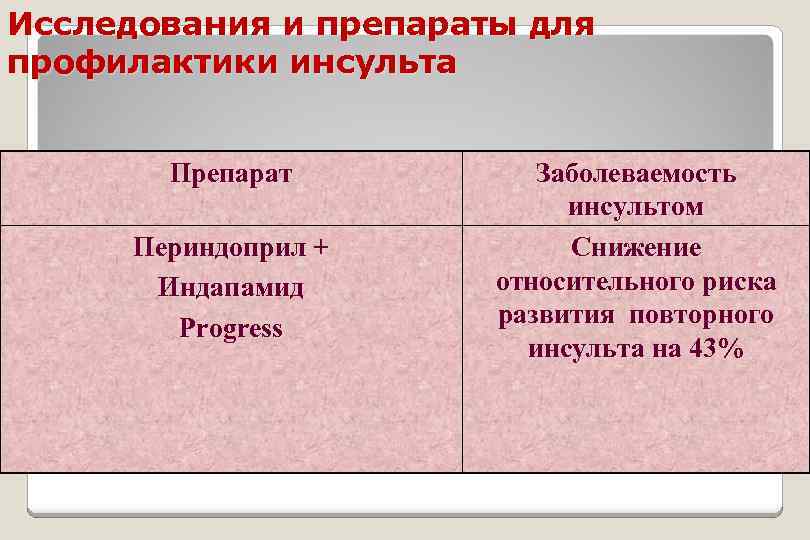 Исследования и препараты для профилактики инсульта

| Препарат | Заболеваемость инсультом |
|---|---|
| Периндоприл + Индапамид Progress | Снижение относительного риска развития повторного инсульта на 43% |